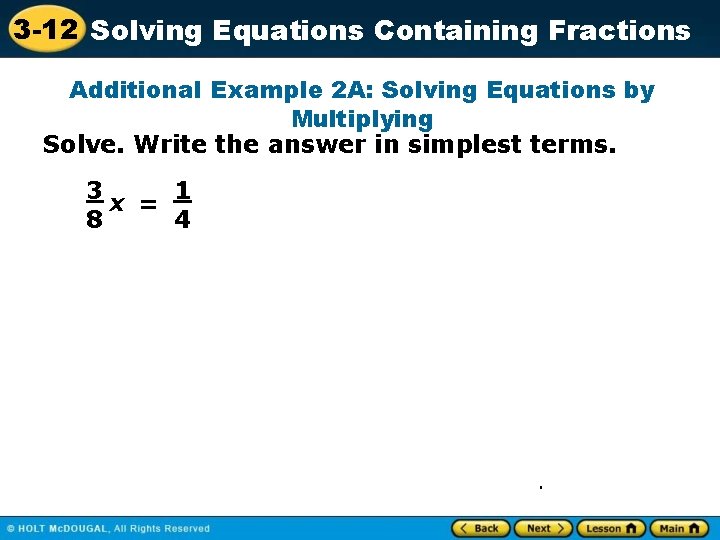 3-12 Solving Equations Containing Fractions

Additional Example 2A: Solving Equations by Multiplying

Solve. Write the answer in simplest terms.

$\frac{3}{8}x = \frac{1}{4}$

© HOLT McDOUGAL, All Rights Reserved

Back Next Lesson Main